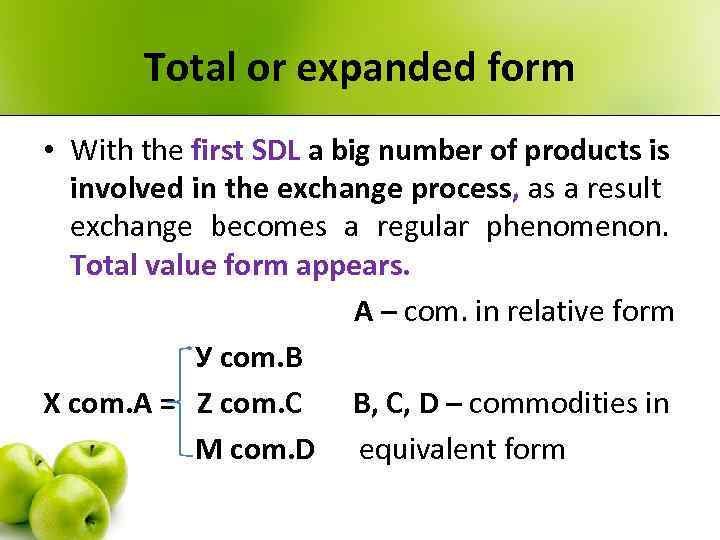 Total or expanded form

• With the first SDL a big number of products is involved in the exchange process, as a result exchange becomes a regular phenomenon. Total value form appears.

A – com. in relative form

У com.B
X com.A = Z com.C B, C, D – commodities in
M com.D equivalent form